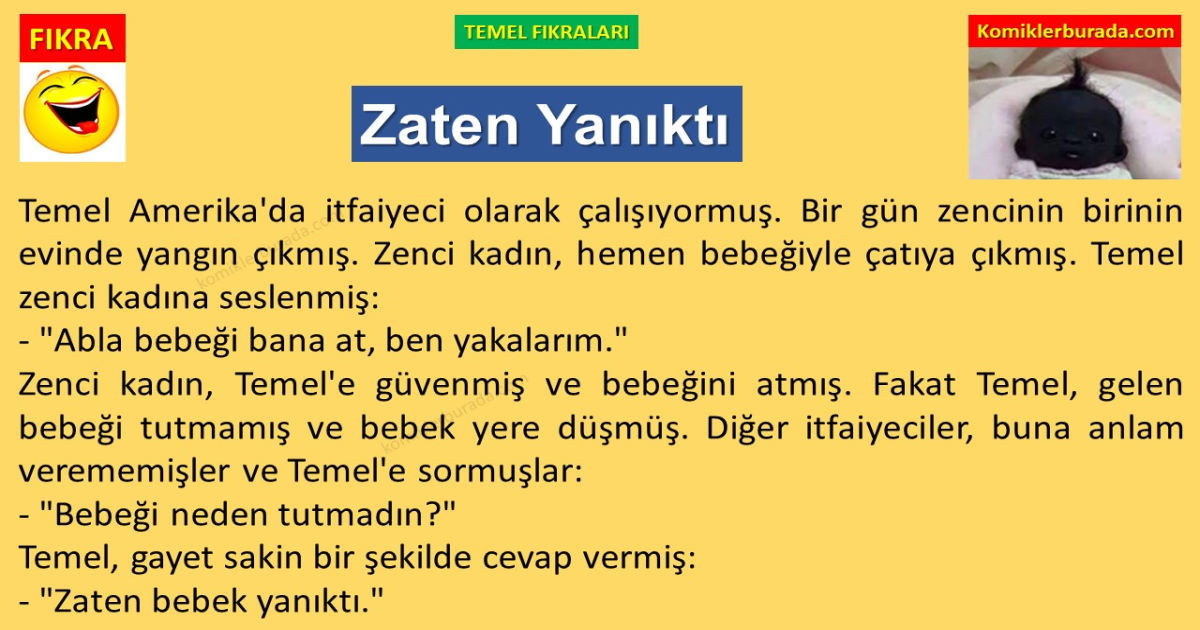 FIKRA

TEMEL FIKRALARI

Komiklerburada.com

Zaten Yanıktı

Temel Amerika'da itfaiyeci olarak çalışıyormuş. Bir gün zencinin birinin evinde yangın çıkmış. Zenci kadın, hemen bebeğiyle çatıya çıkmış. Temel zenci kadına seslenmiş:
- "Abla bebeği bana at, ben yakalarım."
Zenci kadın, Temel'e güvenmiş ve bebeğini atmış. Fakat Temel, gelen bebeği tutmamış ve bebek yere düşmüş. Diğer itfaiyeciler, buna anlam verememişler ve Temel'e sormuşlar:
- "Bebeği neden tutmadın?"
Temel, gayet sakin bir şekilde cevap vermiş:
- "Zaten bebek yanıktı."